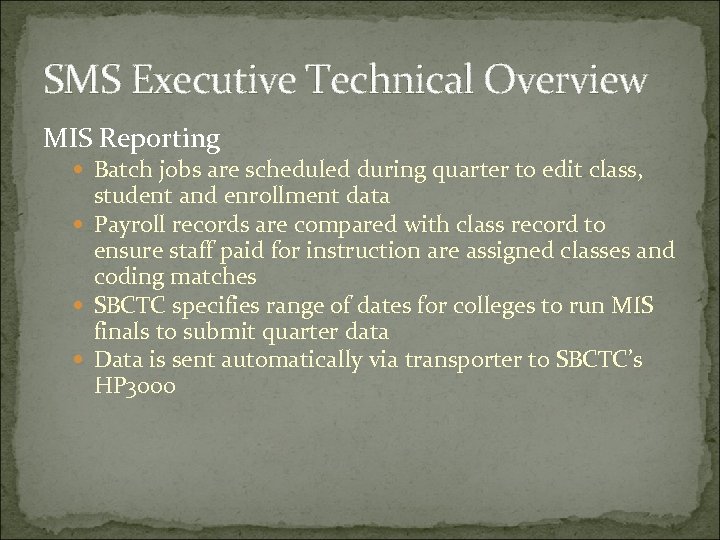 SMS Executive Technical Overview

MIS Reporting

- Batch jobs are scheduled during quarter to edit class, student and enrollment data
- Payroll records are compared with class record to ensure staff paid for instruction are assigned classes and coding matches
- SBCTC specifies range of dates for colleges to run MIS finals to submit quarter data
- Data is sent automatically via transporter to SBCTC's HP3000